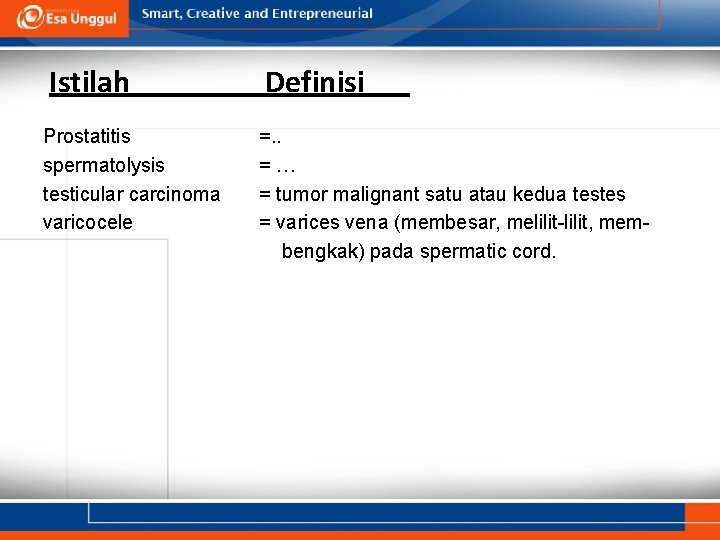 Esa Unggul Smart, Creative and Entrepreneurial

| Istilah | Definisi |
|---|---|
| Prostatitis | =.. |
| spermatolysis | = … |
| testicular carcinoma | = tumor malignant satu atau kedua testes |
| varicocele | = varices vena (membesar, melilit-lilit, membengkak) pada spermatic cord. |